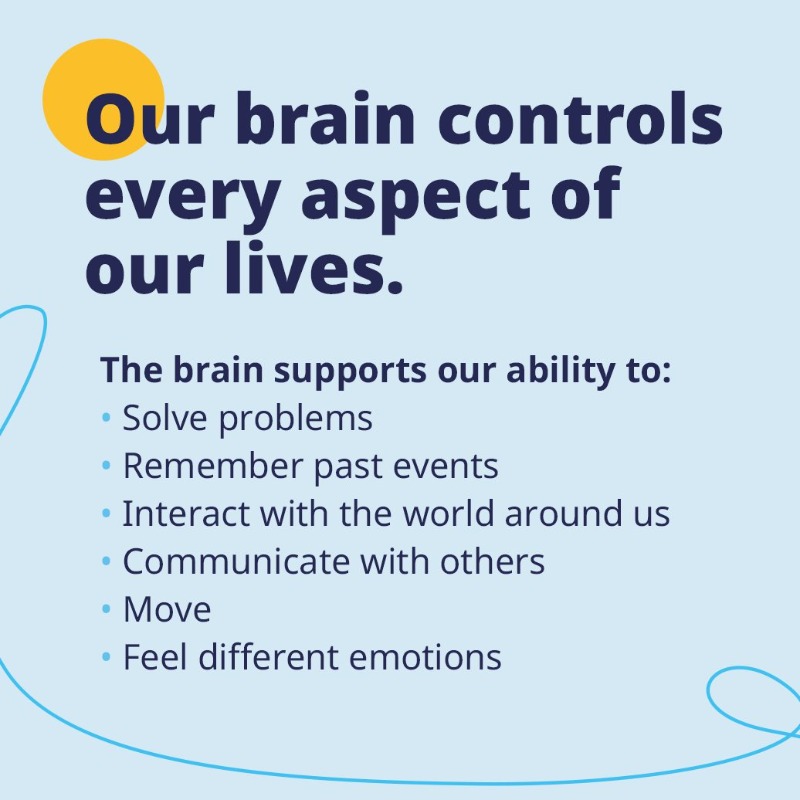 Our brain controls every aspect of our lives.

The brain supports our ability to:
• Solve problems
• Remember past events
• Interact with the world around us
• Communicate with others
• Move
• Feel different emotions